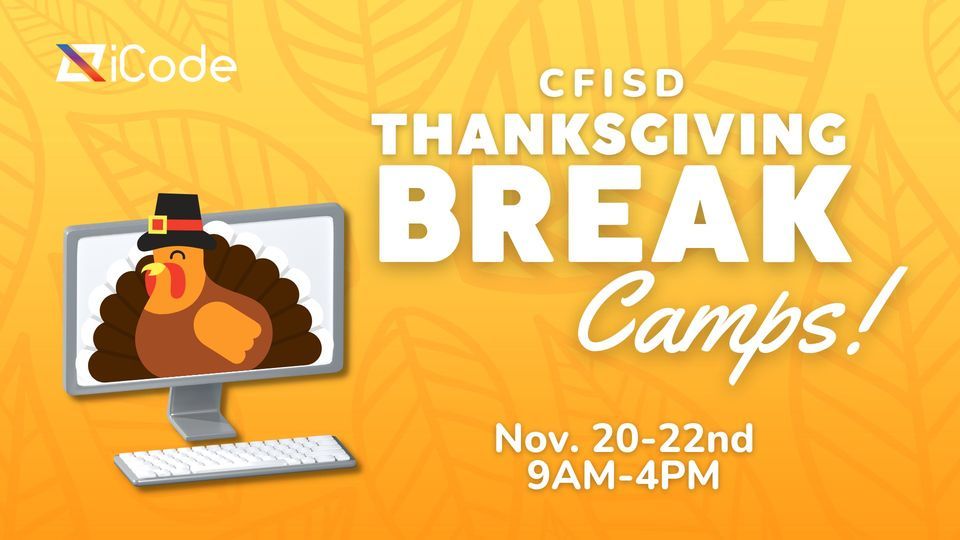 iCode

CFISD
THANKSGIVING
BREAK
Camps!

Nov. 20-22nd
9AM-4PM